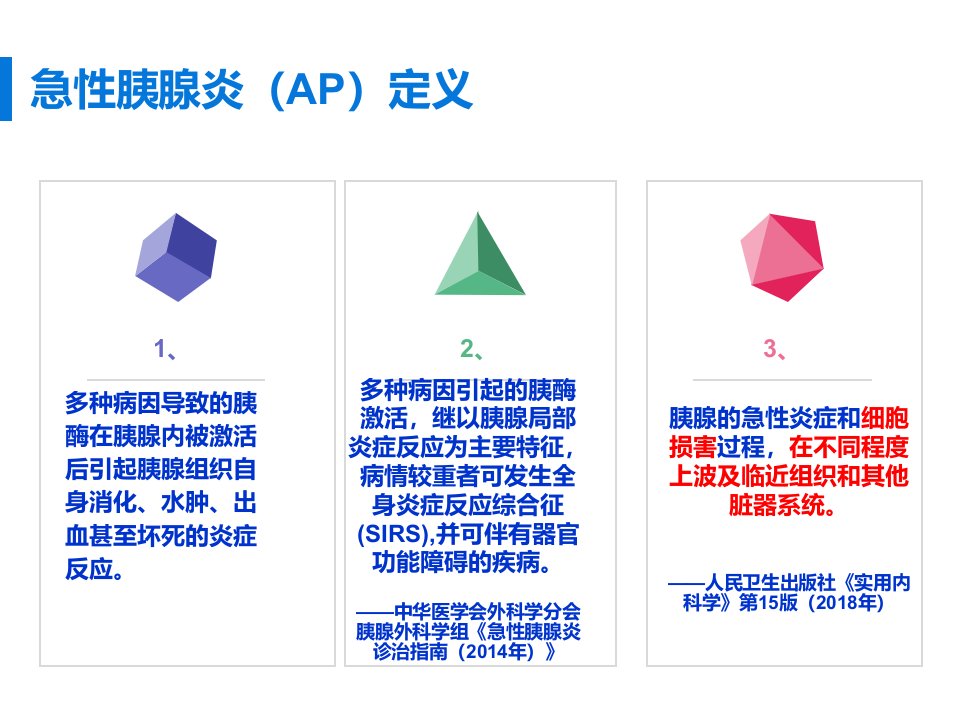 急性胰腺炎（AP）定义

1、

多种病因导致的胰酶在胰腺内被激活后引起胰腺组织自身消化、水肿、出血甚至坏死的炎症反应。

2、

多种病因引起的胰酶激活，继以胰腺局部炎症反应为主要特征，病情较重者可发生全身炎症反应综合征(SIRS),并可伴有器官功能障碍的疾病。

——中华医学会外科学分会胰腺外科学组《急性胰腺炎诊治指南（2014年）》

3、

胰腺的急性炎症和细胞损害过程，在不同程度上波及临近组织和其他脏器系统。

——人民卫生出版社《实用内科学》第15版（2018年）